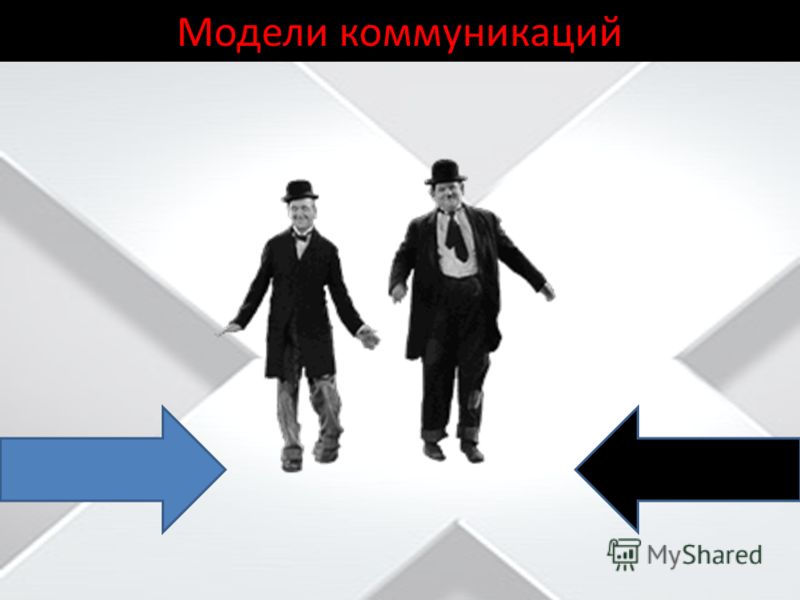 Модели коммуникаций

MyShared